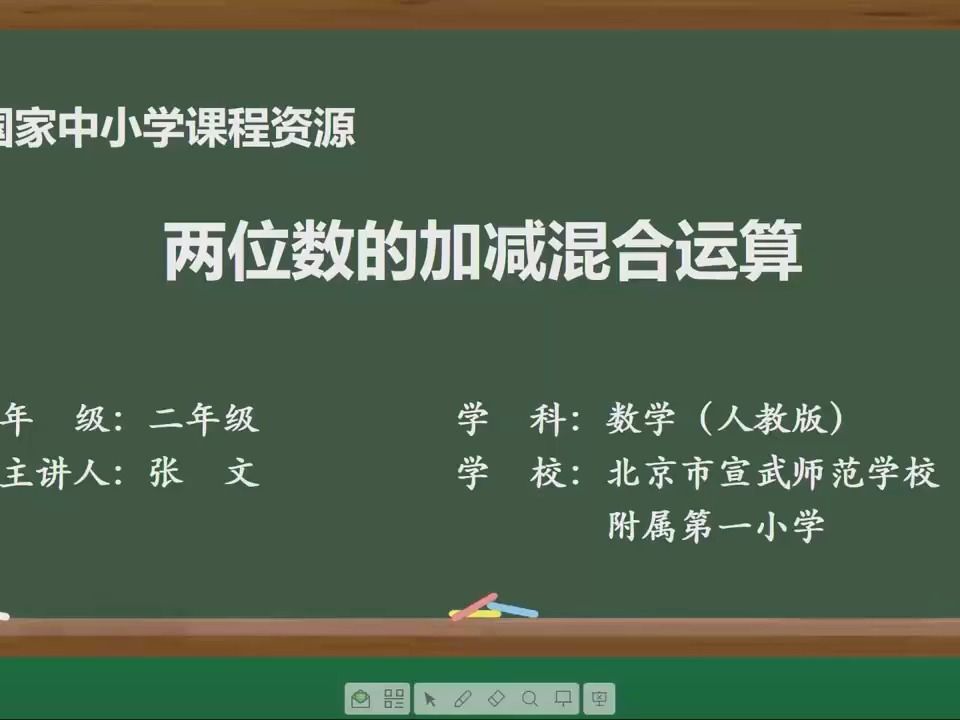 国家中小学课程资源

两位数的加减混合运算

年　级：二年级
主讲人：张　文

学　科：数学（人教版）
学　校：北京市宣武师范学校附属第一小学